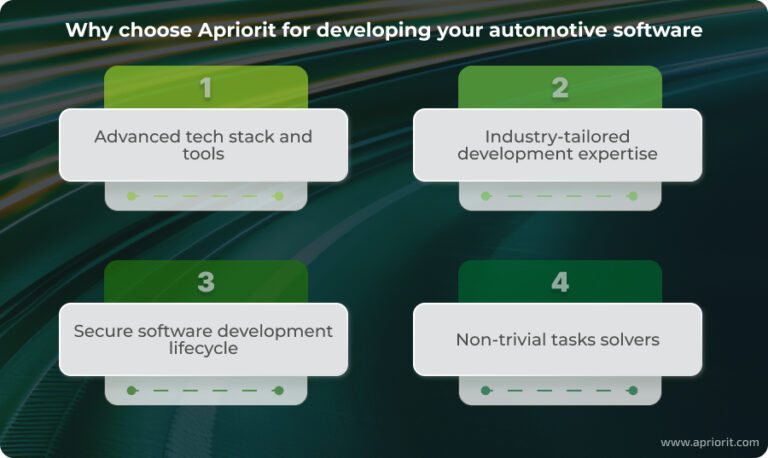 Why choose Apriorit for developing your automotive software

1

Advanced tech stack and tools

2

Industry-tailored development expertise

3

Secure software development lifecycle

4

Non-trivial tasks solvers

www.apriorit.com